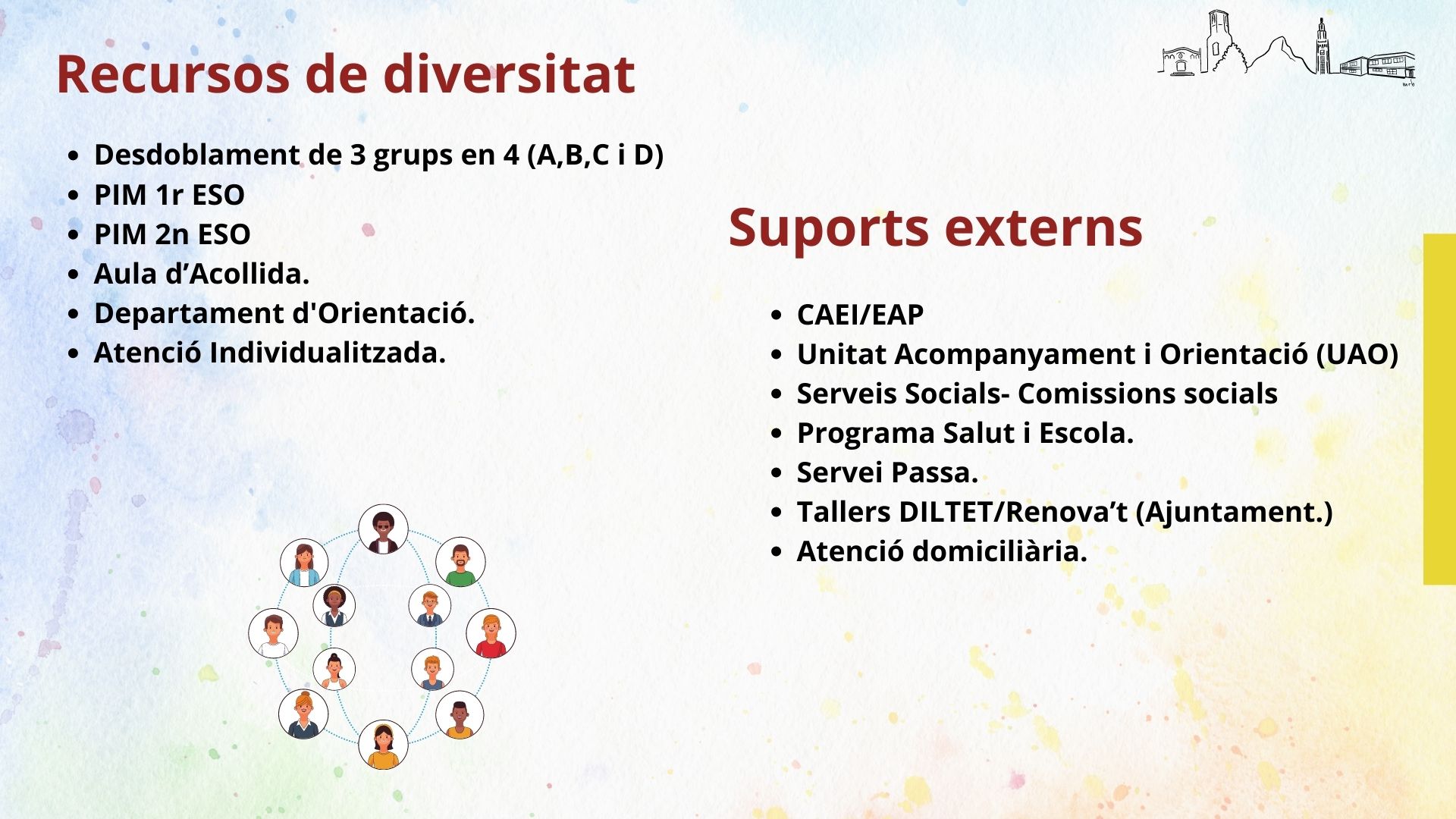 Recursos de diversitat

- Desdoblament de 3 grups en 4 (A,B,C i D)
- PIM 1r ESO
- PIM 2n ESO
- Aula d’Acollida.
- Departament d'Orientació.
- Atenció Individualitzada.

Suports externs

- CAEI/EAP
- Unitat Acompanyament i Orientació (UAO)
- Serveis Socials- Comissions socials
- Programa Salut i Escola.
- Servei Passa.
- Tallers DILTET/Renova’t (Ajuntament.)
- Atenció domiciliària.